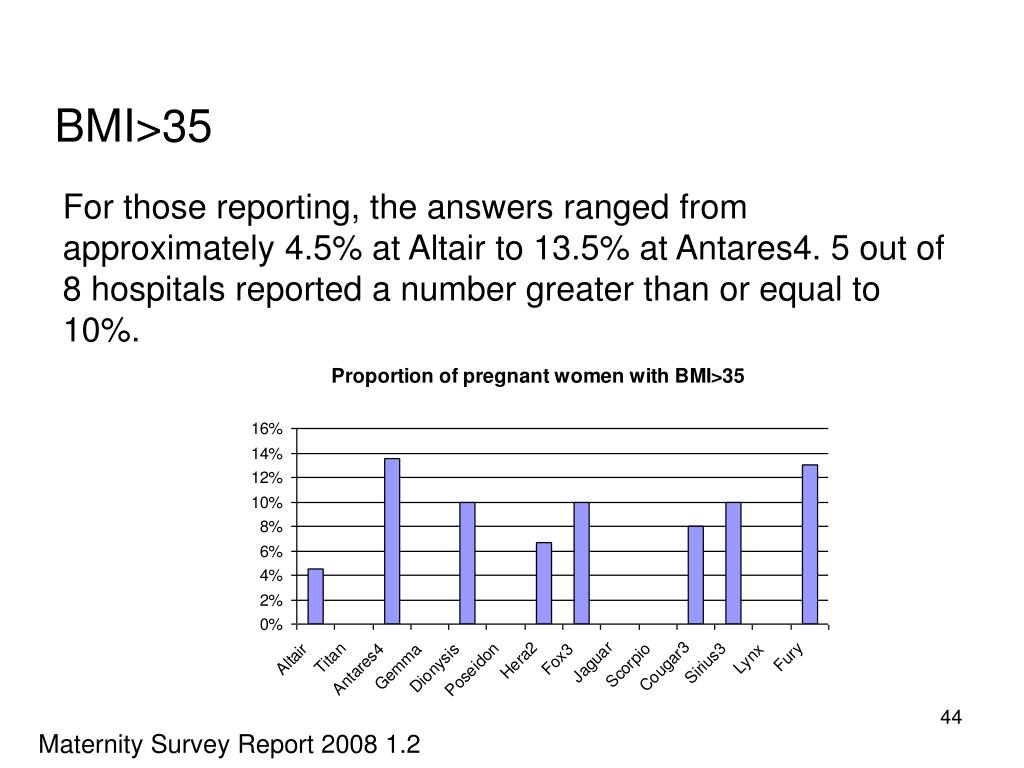 BMI>35

For those reporting, the answers ranged from approximately 4.5% at Altair to 13.5% at Antares4. 5 out of 8 hospitals reported a number greater than or equal to 10%.

Proportion of pregnant women with BMI>35

16%
14%
12%
10%
8%
6%
4%
2%
0%

Altair
Titan
Antares4
Gemma
Dionysis
Poseidon
Hera2
Fox3
Jaguar
Scorpio
Cougar3
Sirius3
Lynx
Fury

44

Maternity Survey Report 2008 1.2